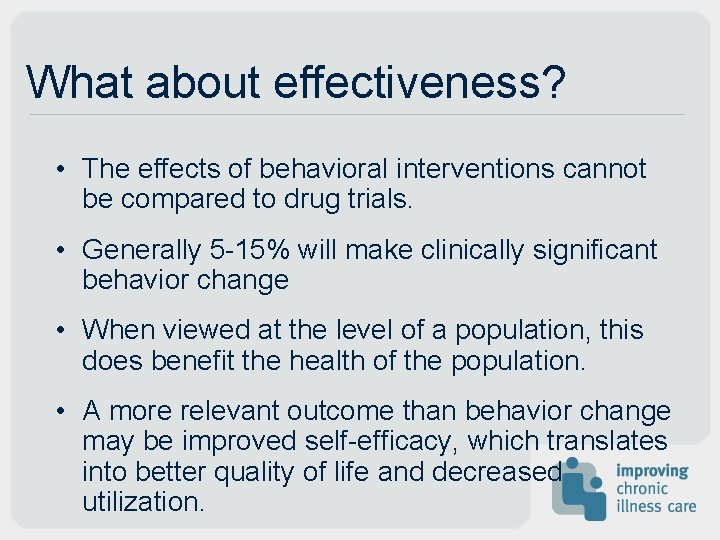 What about effectiveness?

• The effects of behavioral interventions cannot be compared to drug trials.

• Generally 5-15% will make clinically significant behavior change

• When viewed at the level of a population, this does benefit the health of the population.

• A more relevant outcome than behavior change may be improved self-efficacy, which translates into better quality of life and decreased utilization.

improving chronic illness care